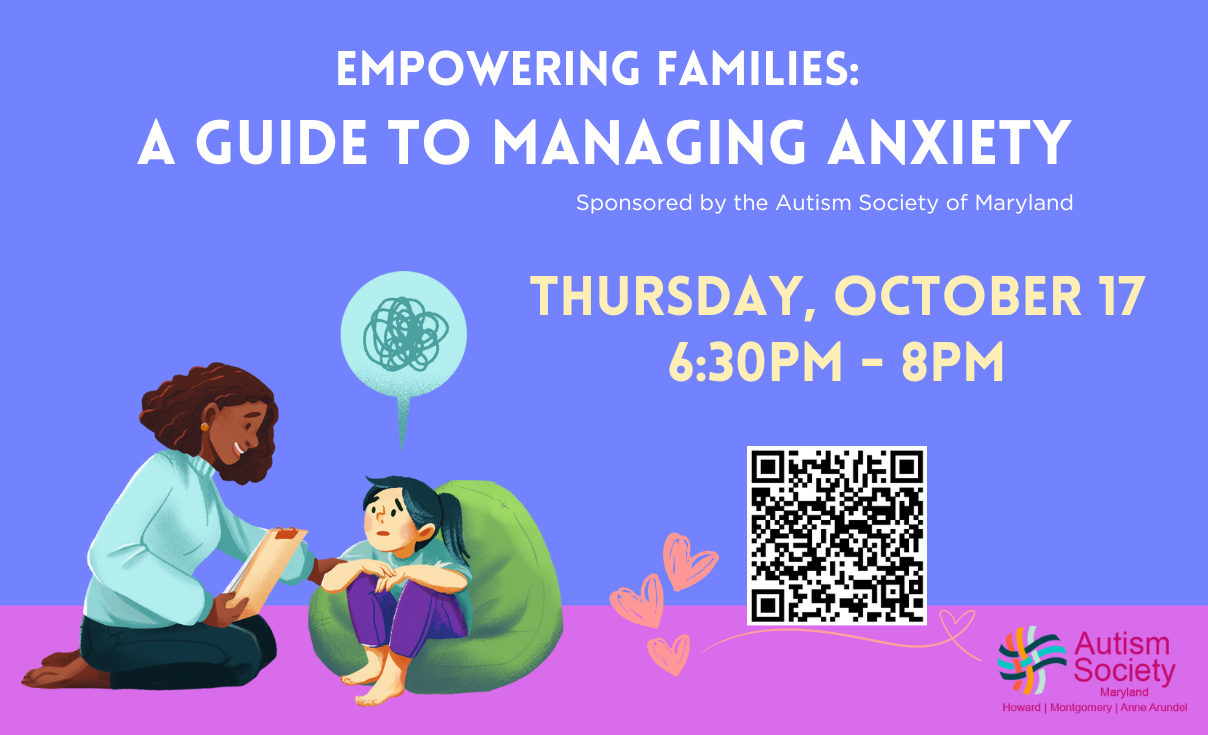 EMPOWERING FAMILIES:
A GUIDE TO MANAGING ANXIETY

Sponsored by the Autism Society of Maryland

THURSDAY, OCTOBER 17
6:30PM - 8PM

Autism Society
Maryland
Howard | Montgomery | Anne Arundel